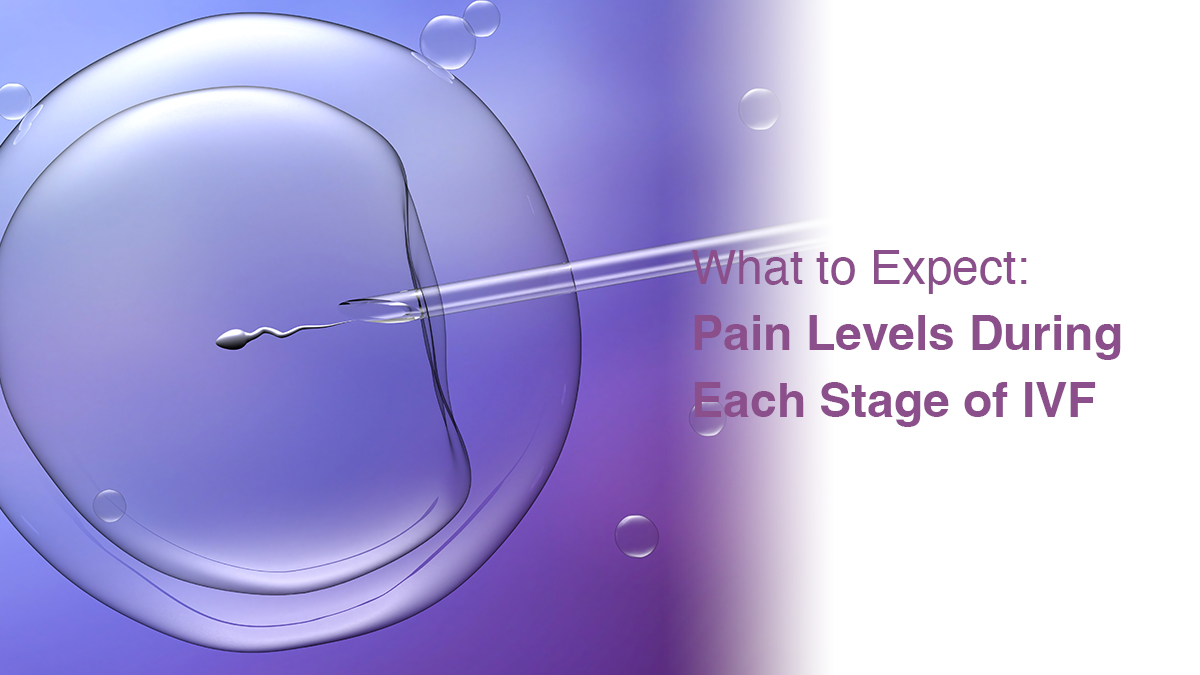 What to Expect:
Pain Levels During Each Stage of IVF